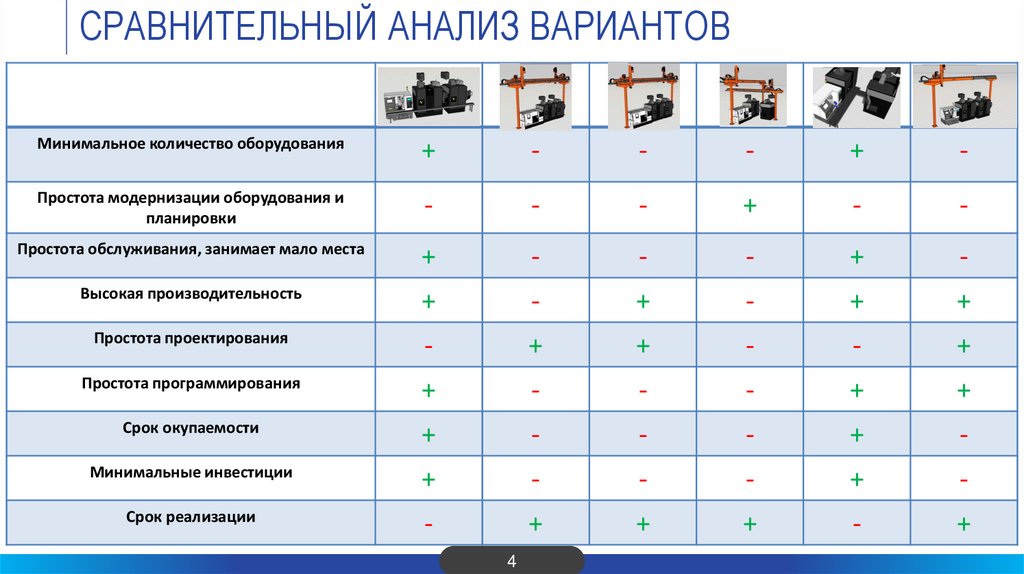 СРАВНИТЕЛЬНЫЙ АНАЛИЗ ВАРИАНТОВ

| | | | | | | |
|---|---|---|---|---|---|---|
| Минимальное количество оборудования | + | - | - | - | + | - |
| Простота модернизации оборудования и планировки | - | - | - | + | - | - |
| Простота обслуживания, занимает мало места | + | - | - | - | + | - |
| Высокая производительность | + | - | + | - | + | + |
| Простота проектирования | - | + | + | - | - | + |
| Простота программирования | + | - | - | - | + | + |
| Срок окупаемости | + | - | - | - | + | - |
| Минимальные инвестиции | + | - | - | - | + | - |
| Срок реализации | - | + | + | + | - | + |

4